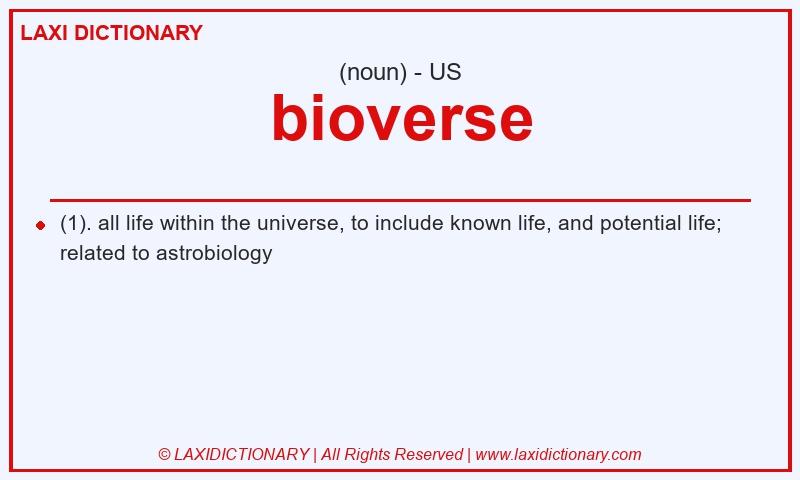 LAXI DICTIONARY

(noun) - US

bioverse

(1). all life within the universe, to include known life, and potential life; related to astrobiology

© LAXIDICTIONARY | All Rights Reserved | www.laxidictionary.com